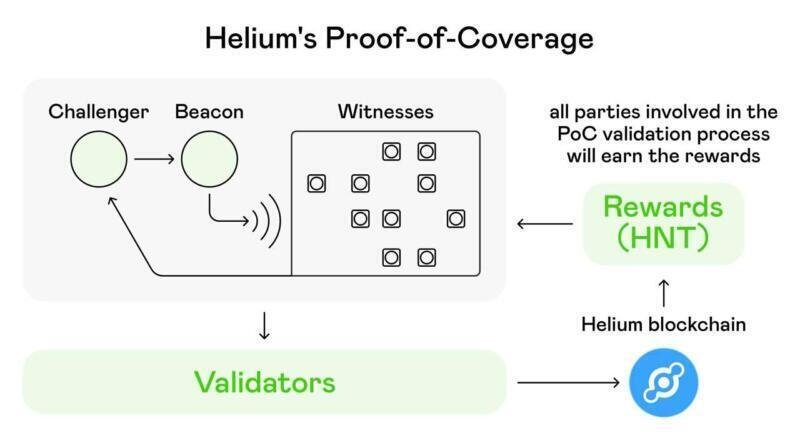 Helium's Proof-of-Coverage

Challenger

Beacon

Witnesses

all parties involved in the PoC validation process will earn the rewards

Rewards (HNT)

Helium blockchain

Validators